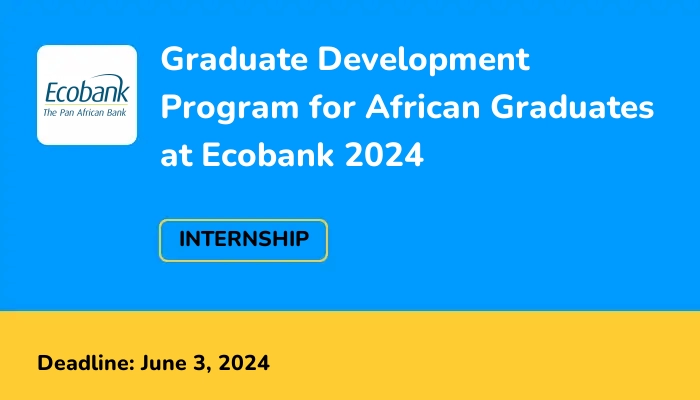 Ecobank
The Pan African Bank

Graduate Development Program for African Graduates at Ecobank 2024

INTERNSHIP

Deadline: June 3, 2024